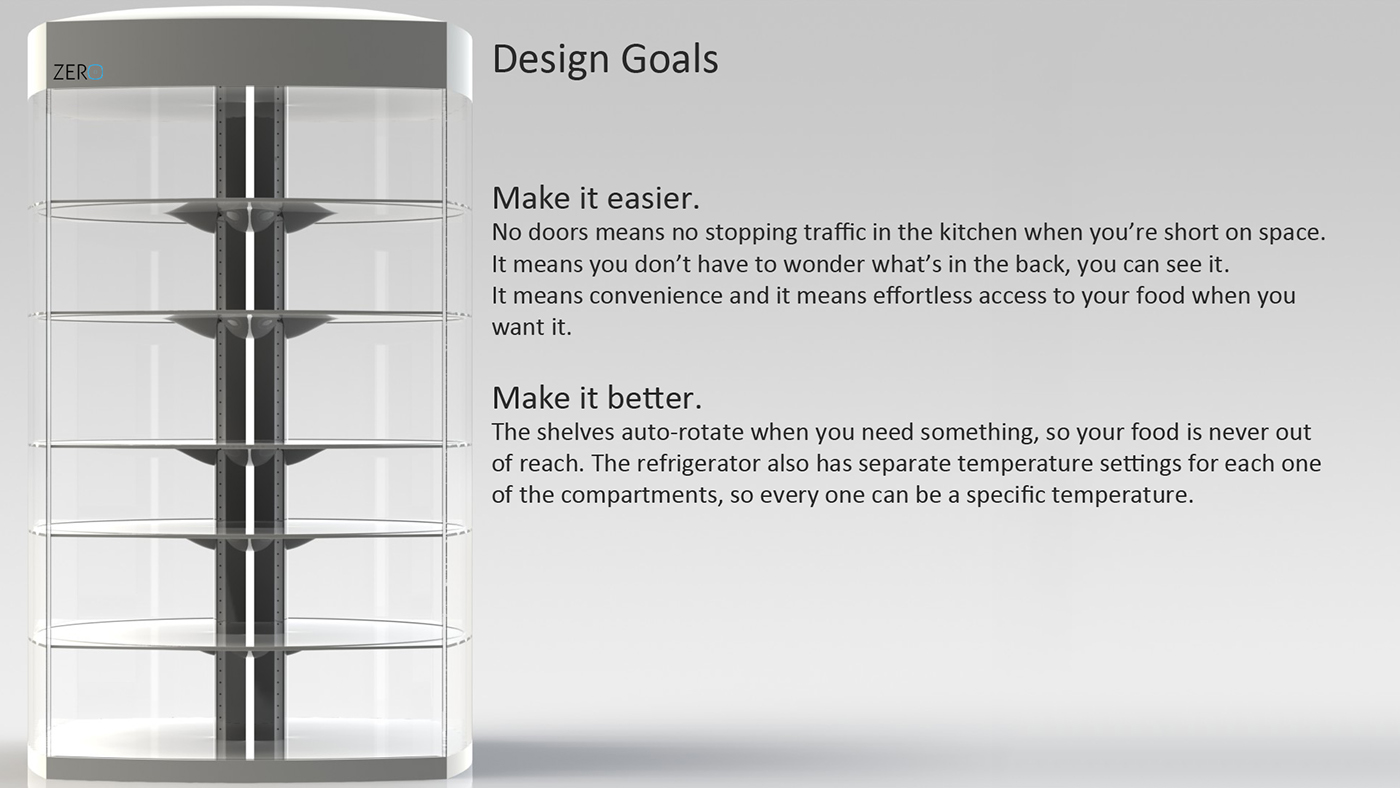 ZERO

Design Goals

Make it easier.
No doors means no stopping traffic in the kitchen when you're short on space. It means you don't have to wonder what's in the back, you can see it. It means convenience and it means effortless access to your food when you want it.

Make it better.
The shelves auto-rotate when you need something, so your food is never out of reach. The refrigerator also has separate temperature settings for each one of the compartments, so every one can be a specific temperature.